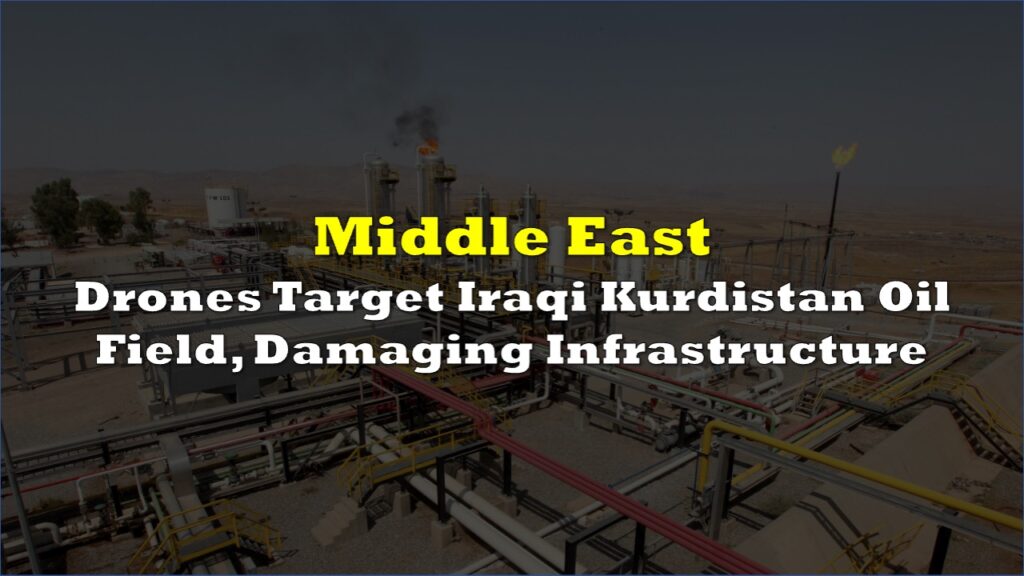 Middle East

Drones Target Iraqi Kurdistan Oil Field, Damaging Infrastructure